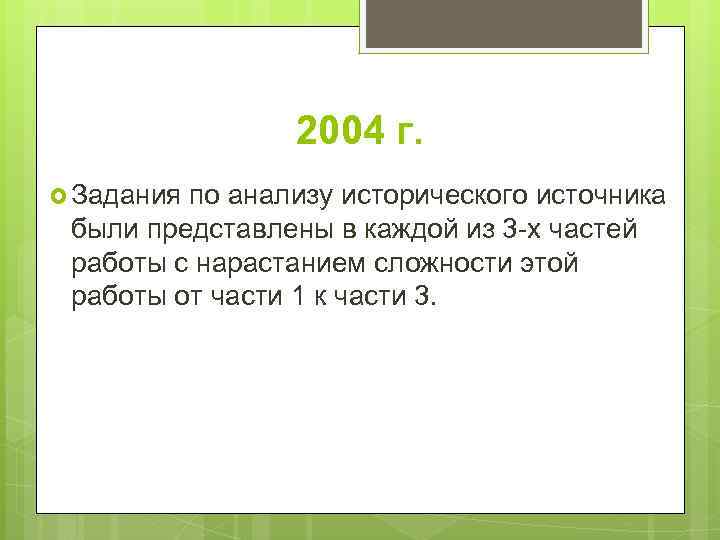 2004 г.

Задания по анализу исторического источника были представлены в каждой из 3-х частей работы с нарастанием сложности этой работы от части 1 к части 3.